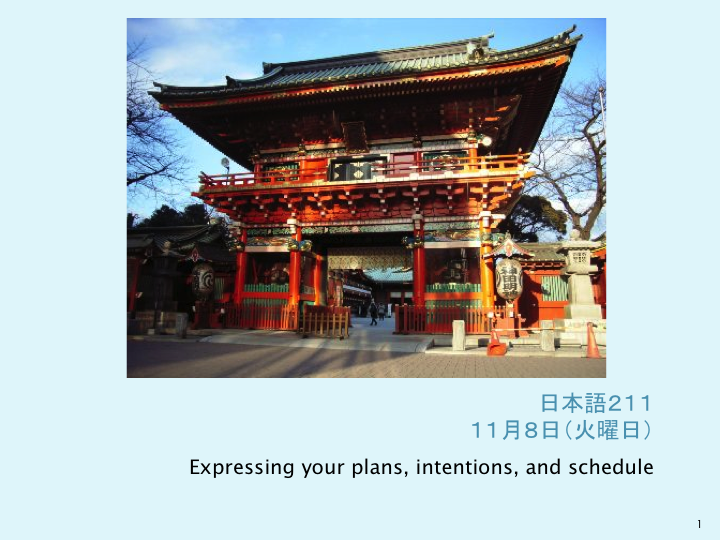 日本語211
11月8日(火曜日)

Expressing your plans, intentions, and schedule

1